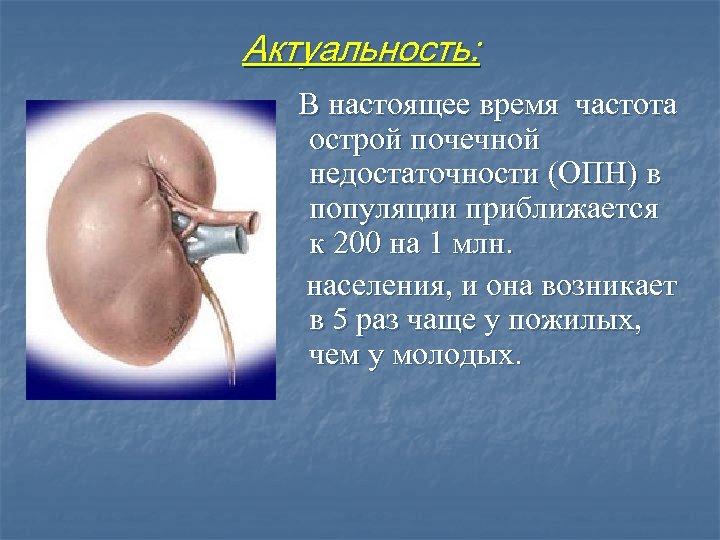 Актуальность:

В настоящее время частота острой почечной недостаточности (ОПН) в популяции приближается к 200 на 1 млн.

населения, и она возникает в 5 раз чаще у пожилых, чем у молодых.